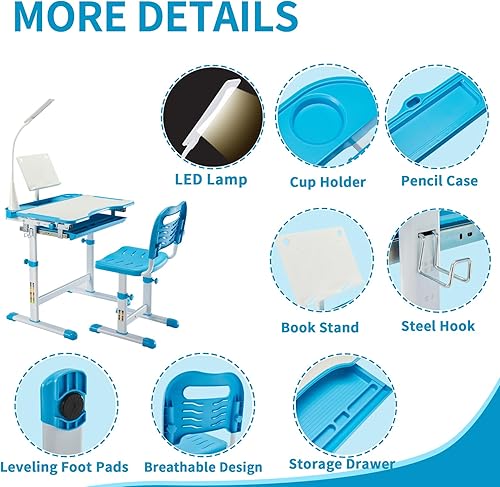 MORE DETAILS

LED Lamp

Cup Holder

Pencil Case

Book Stand

Steel Hook

Leveling Foot Pads

Breathable Design

Storage Drawer